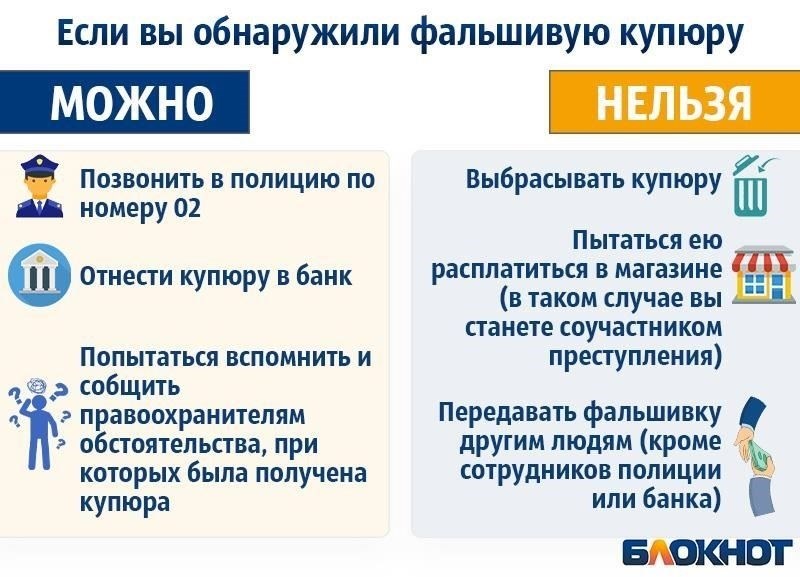 Если вы обнаружили фальшивую купюру

МОЖНО

Позвонить в полицию по номеру 02

Отнести купюру в банк

Попытаться вспомнить и собщить правоохранителям обстоятельства, при которых была получена купюра

НЕЛЬЗЯ

Выбрасывать купюру

Пытаться ею расплатиться в магазине (в таком случае вы станете соучастником преступления)

Передавать фальшивку другим людям (кроме сотрудников полиции или банка)

БЛОКНОТ